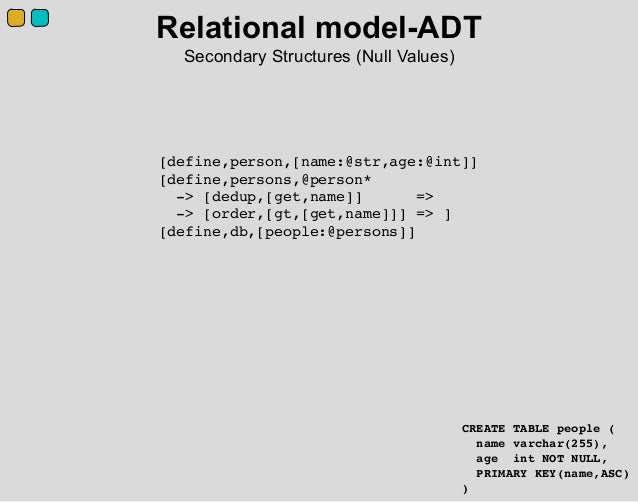 Relational model-ADT
Secondary Structures (Null Values)

[define,person,[name:@str,age:@int]]
[define,persons,@person*
  -> [dedup,[get,name]]      =>
  -> [order,[gt,[get,name]]] => ]
[define,db,[people:@persons]]

CREATE TABLE people (
  name varchar(255),
  age  int NOT NULL,
  PRIMARY KEY(name,ASC)
)